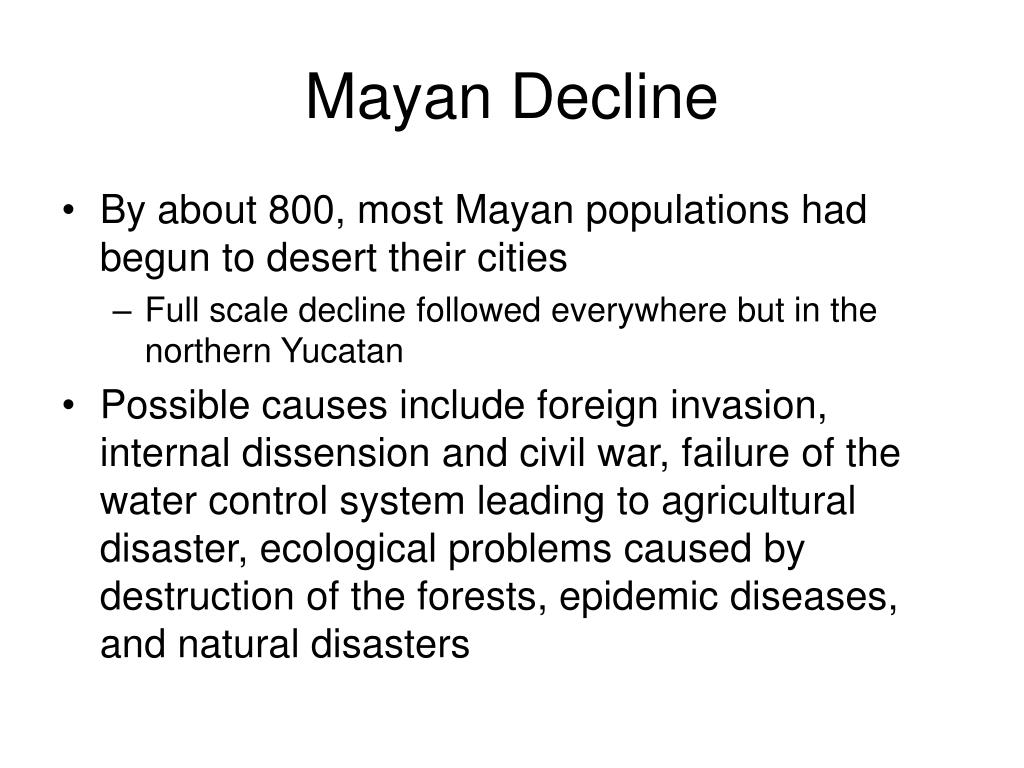 Mayan Decline

• By about 800, most Mayan populations had begun to desert their cities

– Full scale decline followed everywhere but in the northern Yucatan

• Possible causes include foreign invasion, internal dissension and civil war, failure of the water control system leading to agricultural disaster, ecological problems caused by destruction of the forests, epidemic diseases, and natural disasters